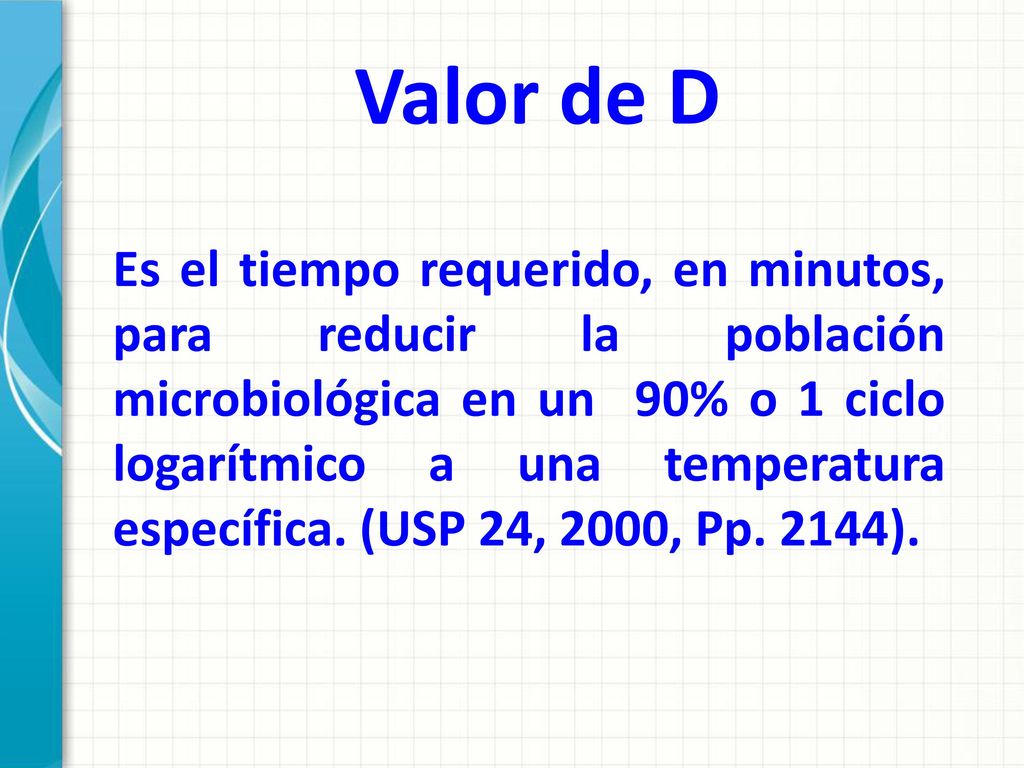 Valor de D

Es el tiempo requerido, en minutos, para reducir la población microbiológica en un 90% o 1 ciclo logarítmico a una temperatura específica. (USP 24, 2000, Pp. 2144).